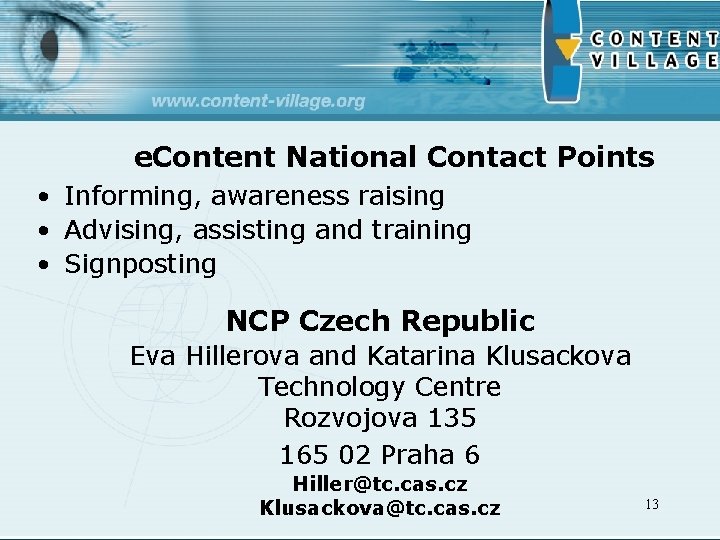 www.content-village.org

CONTENT VILLAGE

eContent National Contact Points

• Informing, awareness raising
• Advising, assisting and training
• Signposting

NCP Czech Republic
Eva Hillerova and Katarina Klusackova
Technology Centre
Rozvojova 135
165 02 Praha 6
Hiller@tc.cas.cz
Klusackova@tc.cas.cz

13